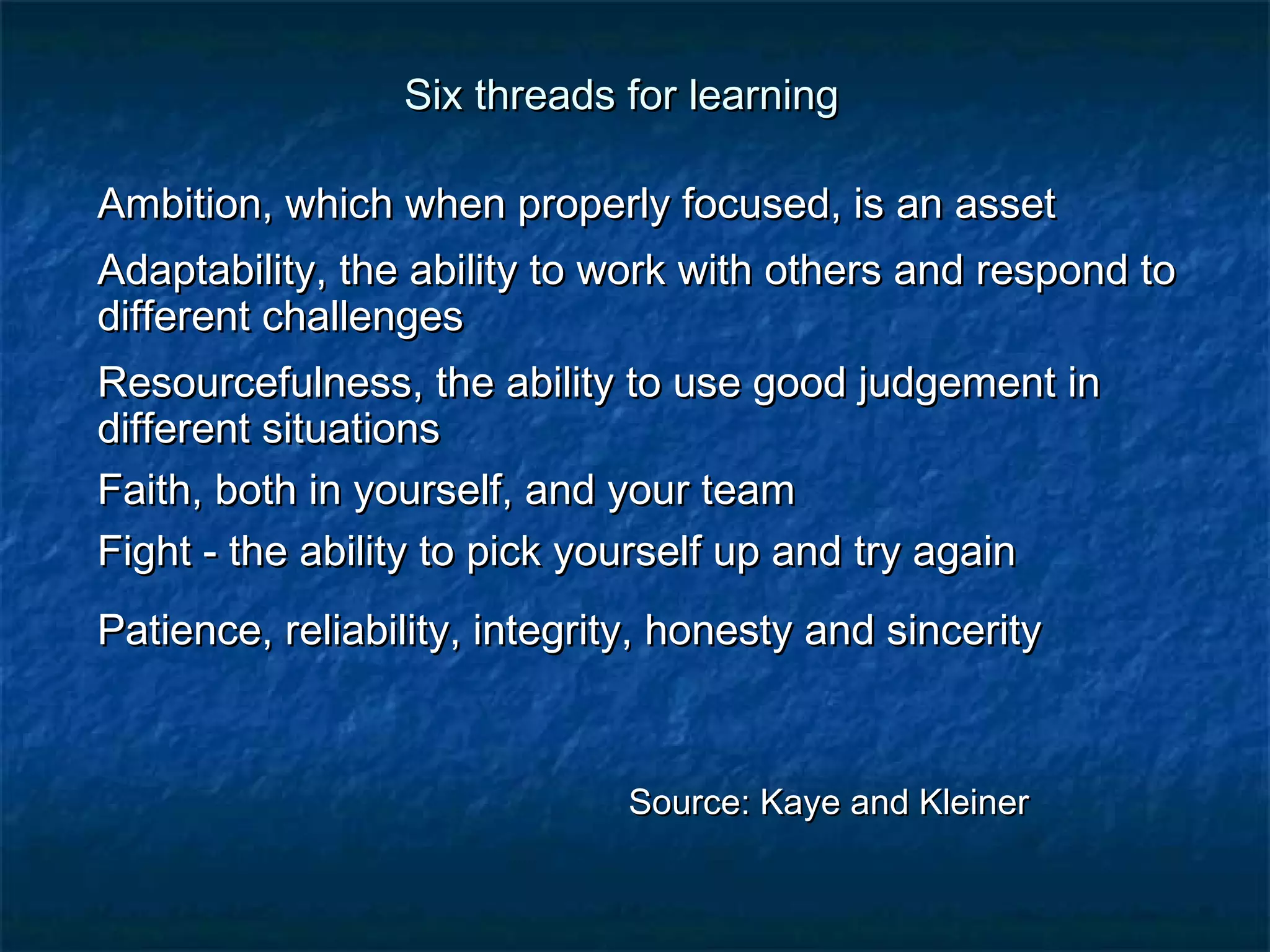 Six threads for learning

Ambition, which when properly focused, is an asset

Adaptability, the ability to work with others and respond to different challenges

Resourcefulness, the ability to use good judgement in different situations

Faith, both in yourself, and your team

Fight - the ability to pick yourself up and try again

Patience, reliability, integrity, honesty and sincerity

Source: Kaye and Kleiner